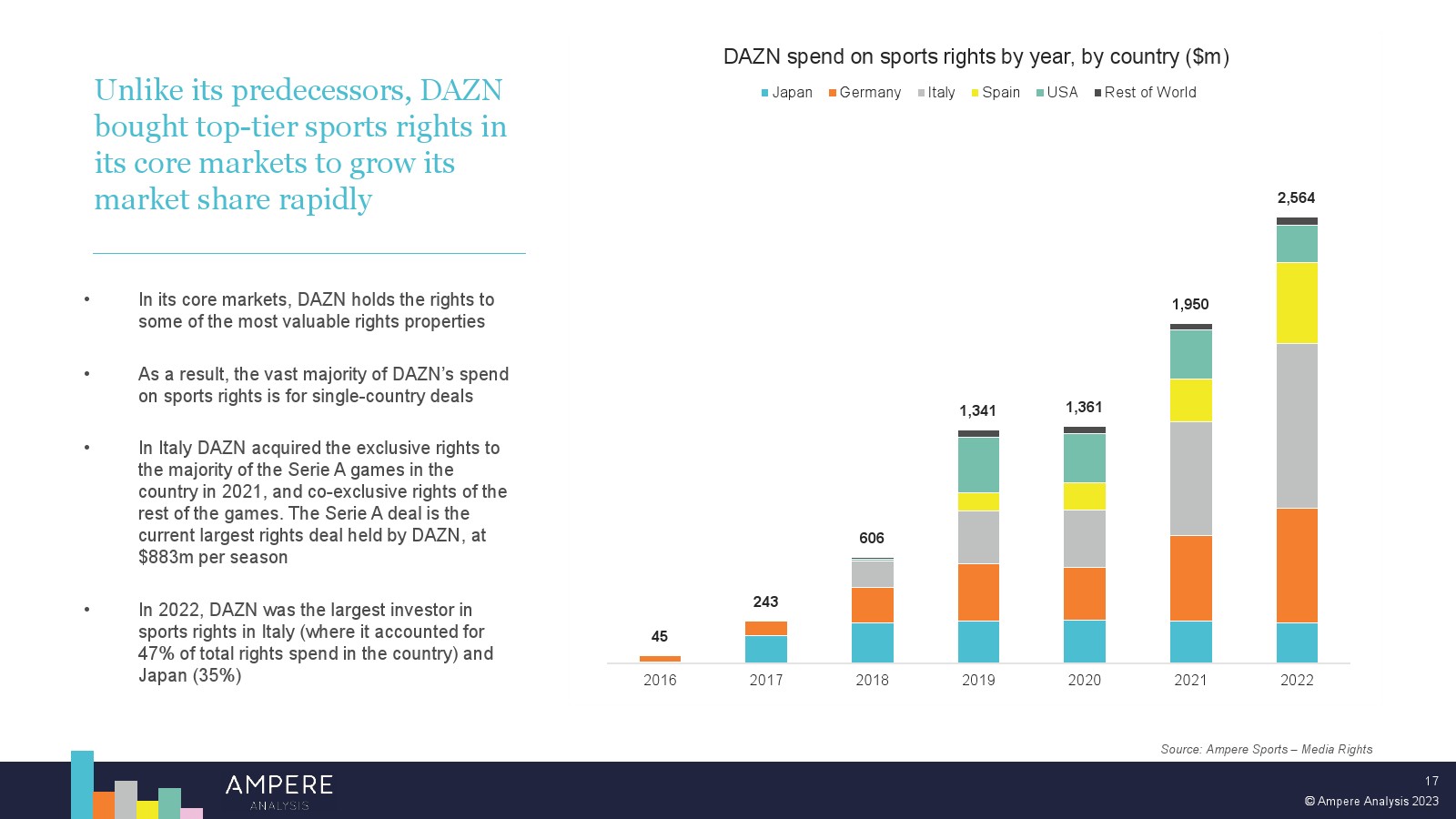 Unlike its predecessors, DAZN bought top-tier sports rights in its core markets to grow its market share rapidly

• In its core markets, DAZN holds the rights to some of the most valuable rights properties

• As a result, the vast majority of DAZN's spend on sports rights is for single-country deals

• In Italy DAZN acquired the exclusive rights to the majority of the Serie A games in the country in 2021, and co-exclusive rights of the rest of the games. The Serie A deal is the current largest rights deal held by DAZN, at $883m per season

• In 2022, DAZN was the largest investor in sports rights in Italy (where it accounted for 47% of total rights spend in the country) and Japan (35%)

DAZN spend on sports rights by year, by country ($m)

Japan Germany Italy Spain USA Rest of World

45
243
606
1,341
1,361
1,950
2,564

2016 2017 2018 2019 2020 2021 2022

Source: Ampere Sports – Media Rights

AMPERE
ANALYSIS

17
© Ampere Analysis 2023